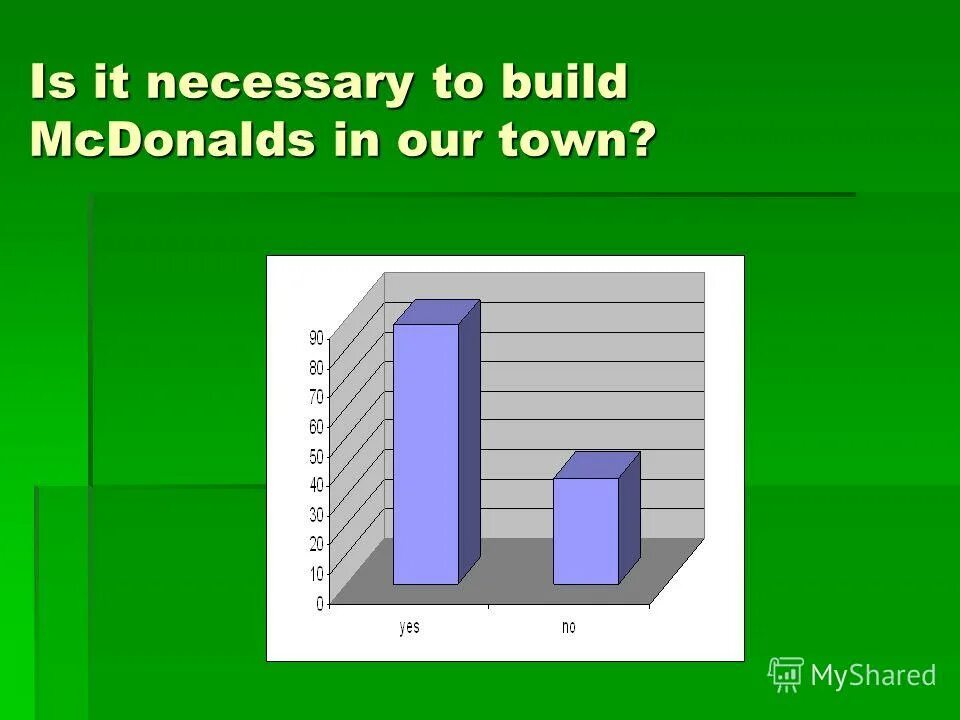 Is it necessary to build McDonalds in our town?

90
80
70
60
50
40
30
20
10
0
yes
no

MyShared